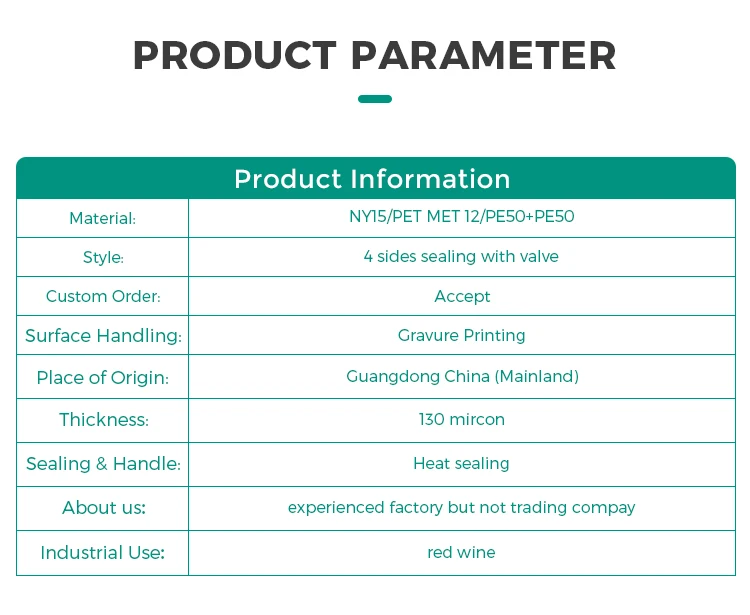 PRODUCT PARAMETER

| Product Information | |
|---|---|
| Material: | NY15/PET MET 12/PE50+PE50 |
| Style: | 4 sides sealing with valve |
| Custom Order: | Accept |
| Surface Handling: | Gravure Printing |
| Place of Origin: | Guangdong China (Mainland) |
| Thickness: | 130 mircon |
| Sealing & Handle: | Heat sealing |
| About us: | experienced factory but not trading compay |
| Industrial Use: | red wine |